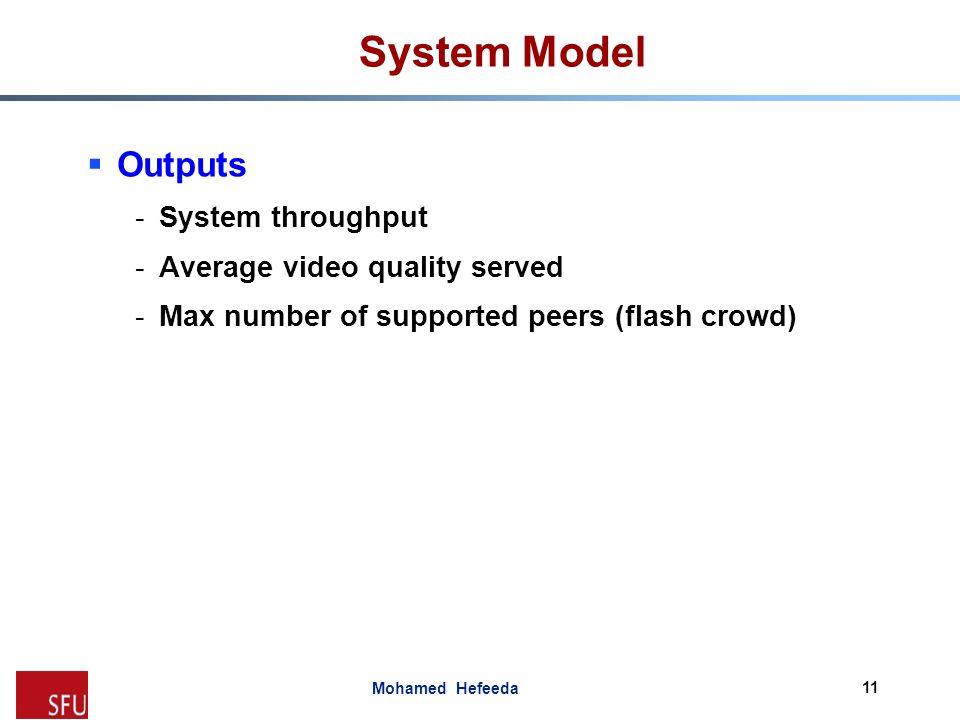 System Model

▪ Outputs
- System throughput
- Average video quality served
- Max number of supported peers (flash crowd)

SFU

Mohamed Hefeeda

11